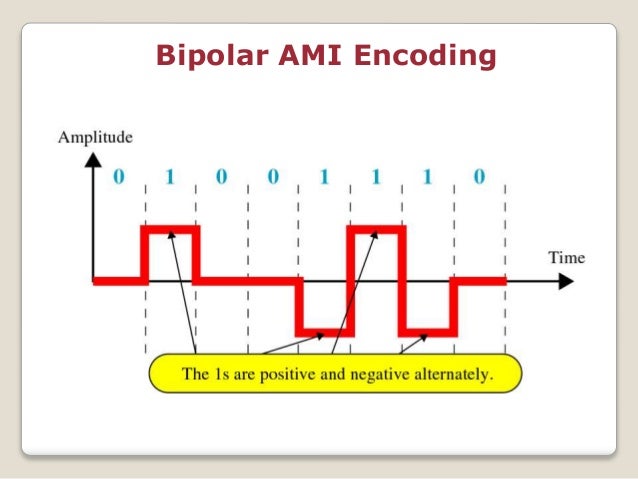 Bipolar AMI Encoding

Amplitude

0 1 0 0 1 1 1 0

Time

The 1s are positive and negative alternately.